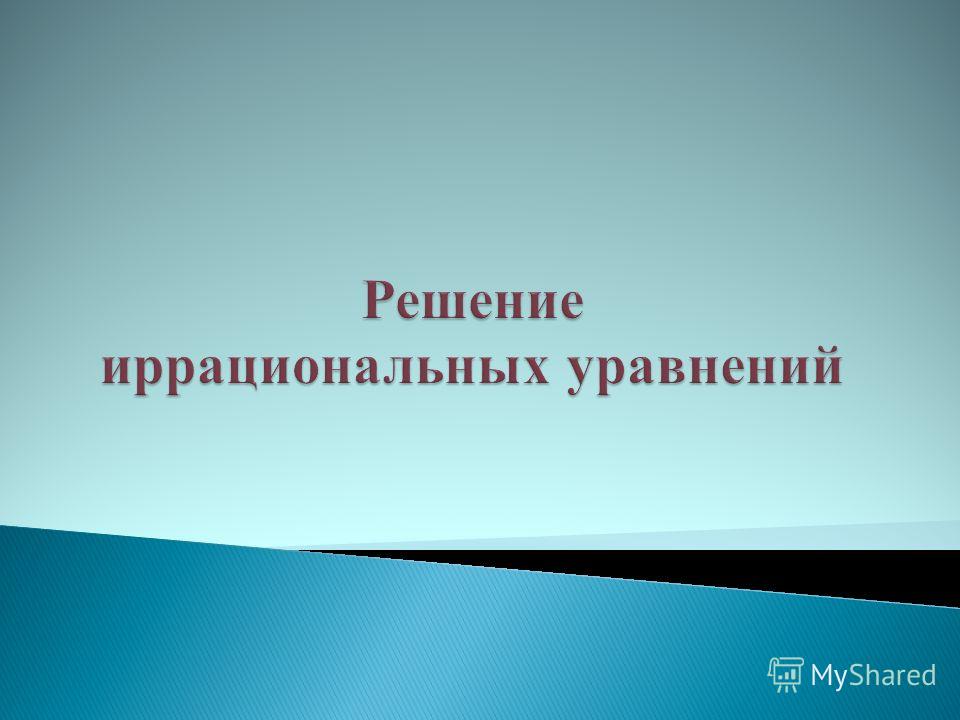 Решение иррациональных уравнений

MyShared